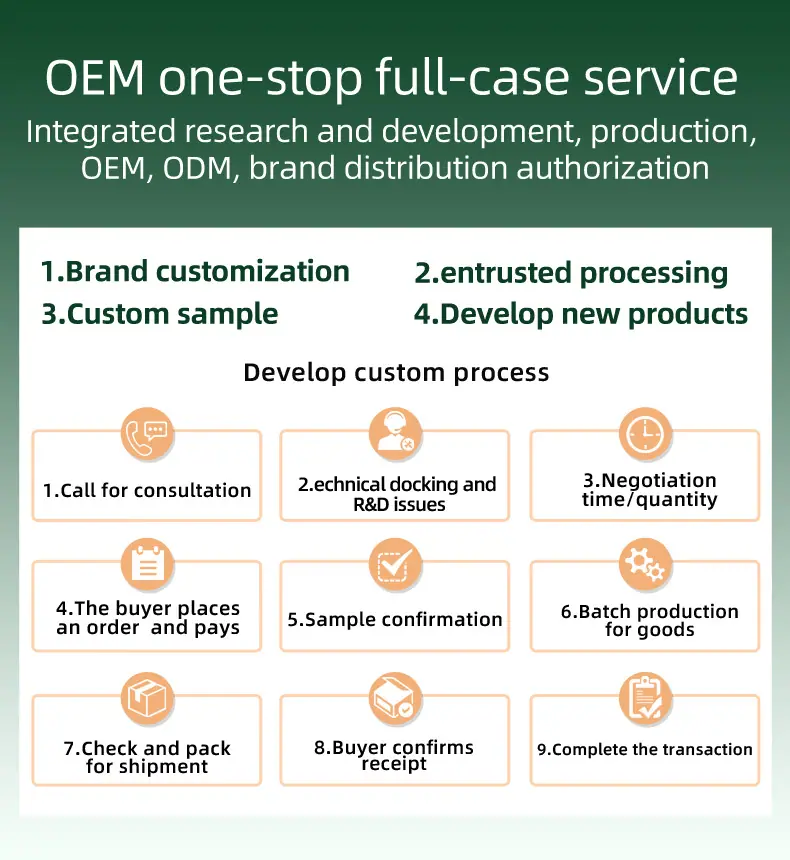 OEM one-stop full-case service
Integrated research and development, production, OEM, ODM, brand distribution authorization

1.Brand customization
2.entrusted processing
3.Custom sample
4.Develop new products

Develop custom process

1.Call for consultation

2.echnical docking and R&D issues

3.Negotiation time/quantity

4.The buyer places an order and pays

5.Sample confirmation

6.Batch production for goods

7.Check and pack for shipment

8.Buyer confirms receipt

9.Complete the transaction